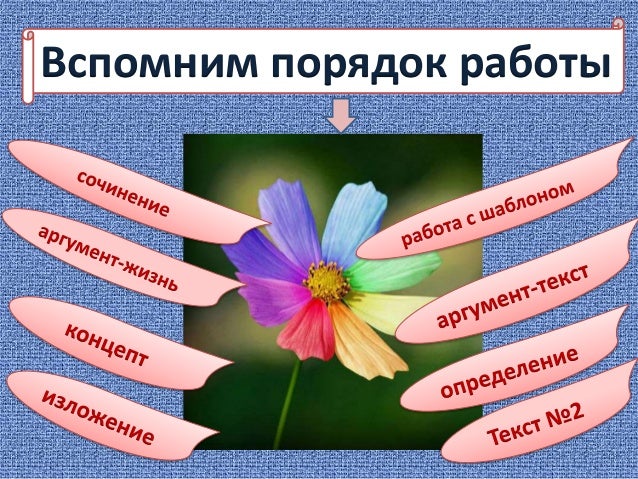 Вспомним порядок работы

сочинение

аргумент-жизнь

концепт

изложение

работа с шаблоном

аргумент-текст

определение

Текст №2